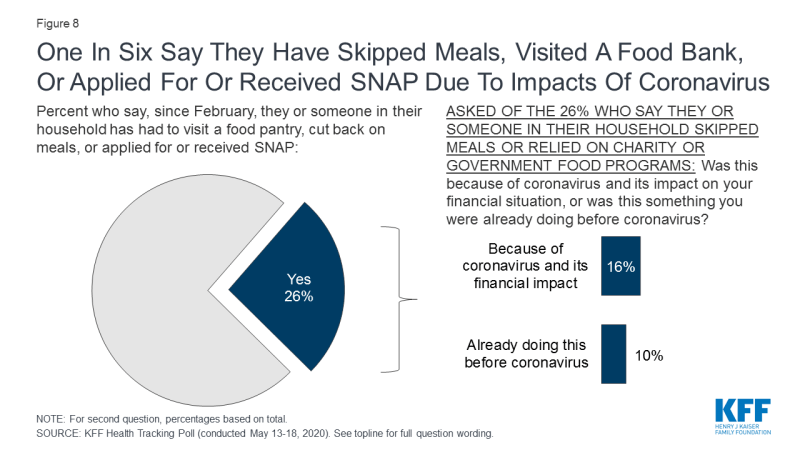 Figure 8

One In Six Say They Have Skipped Meals, Visited A Food Bank, Or Applied For Or Received SNAP Due To Impacts Of Coronavirus

Percent who say, since February, they or someone in their household has had to visit a food pantry, cut back on meals, or applied for or received SNAP:

Yes
26%

ASKED OF THE 26% WHO SAY THEY OR SOMEONE IN THEIR HOUSEHOLD SKIPPED MEALS OR RELIED ON CHARITY OR GOVERNMENT FOOD PROGRAMS: Was this because of coronavirus and its impact on your financial situation, or was this something you were already doing before coronavirus?

Because of coronavirus and its financial impact 16%

Already doing this before coronavirus 10%

NOTE: For second question, percentages based on total.
SOURCE: KFF Health Tracking Poll (conducted May 13-18, 2020). See topline for full question wording.

KFF
HENRY J KAISER FAMILY FOUNDATION